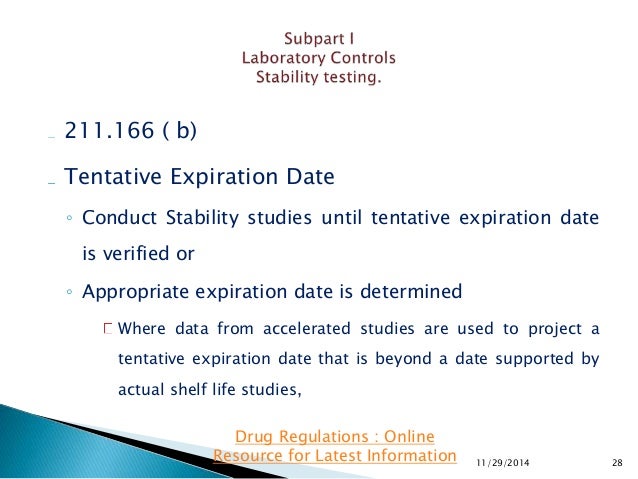 Subpart I
Laboratory Controls
Stability testing.

211.166 ( b)

Tentative Expiration Date

◦ Conduct Stability studies until tentative expiration date is verified or

◦ Appropriate expiration date is determined

Where data from accelerated studies are used to project a tentative expiration date that is beyond a date supported by actual shelf life studies,

Drug Regulations : Online Resource for Latest Information

11/29/2014

28